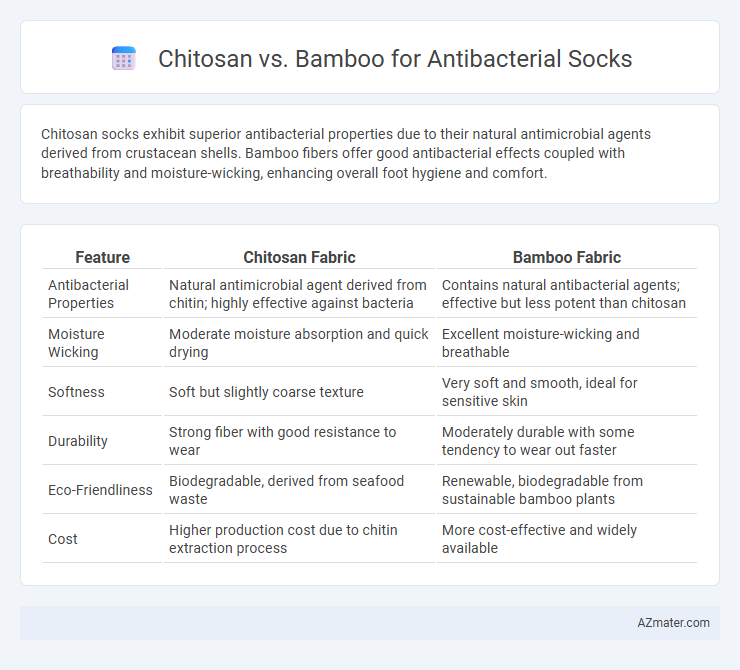 Chitosan vs. Bamboo for Antibacterial Socks

Chitosan socks exhibit superior antibacterial properties due to their natural antimicrobial agents derived from crustacean shells. Bamboo fibers offer good antibacterial effects coupled with breathability and moisture-wicking, enhancing overall foot hygiene and comfort.

| Feature | Chitosan Fabric | Bamboo Fabric |
|---|---|---|
| Antibacterial Properties | Natural antimicrobial agent derived from chitin; highly effective against bacteria | Contains natural antibacterial agents; effective but less potent than chitosan |
| Moisture Wicking | Moderate moisture absorption and quick drying | Excellent moisture-wicking and breathable |
| Softness | Soft but slightly coarse texture | Very soft and smooth, ideal for sensitive skin |
| Durability | Strong fiber with good resistance to wear | Moderately durable with some tendency to wear out faster |
| Eco-Friendliness | Biodegradable, derived from seafood waste | Renewable, biodegradable from sustainable bamboo plants |
| Cost | Higher production cost due to chitin extraction process | More cost-effective and widely available |

AZmater.com